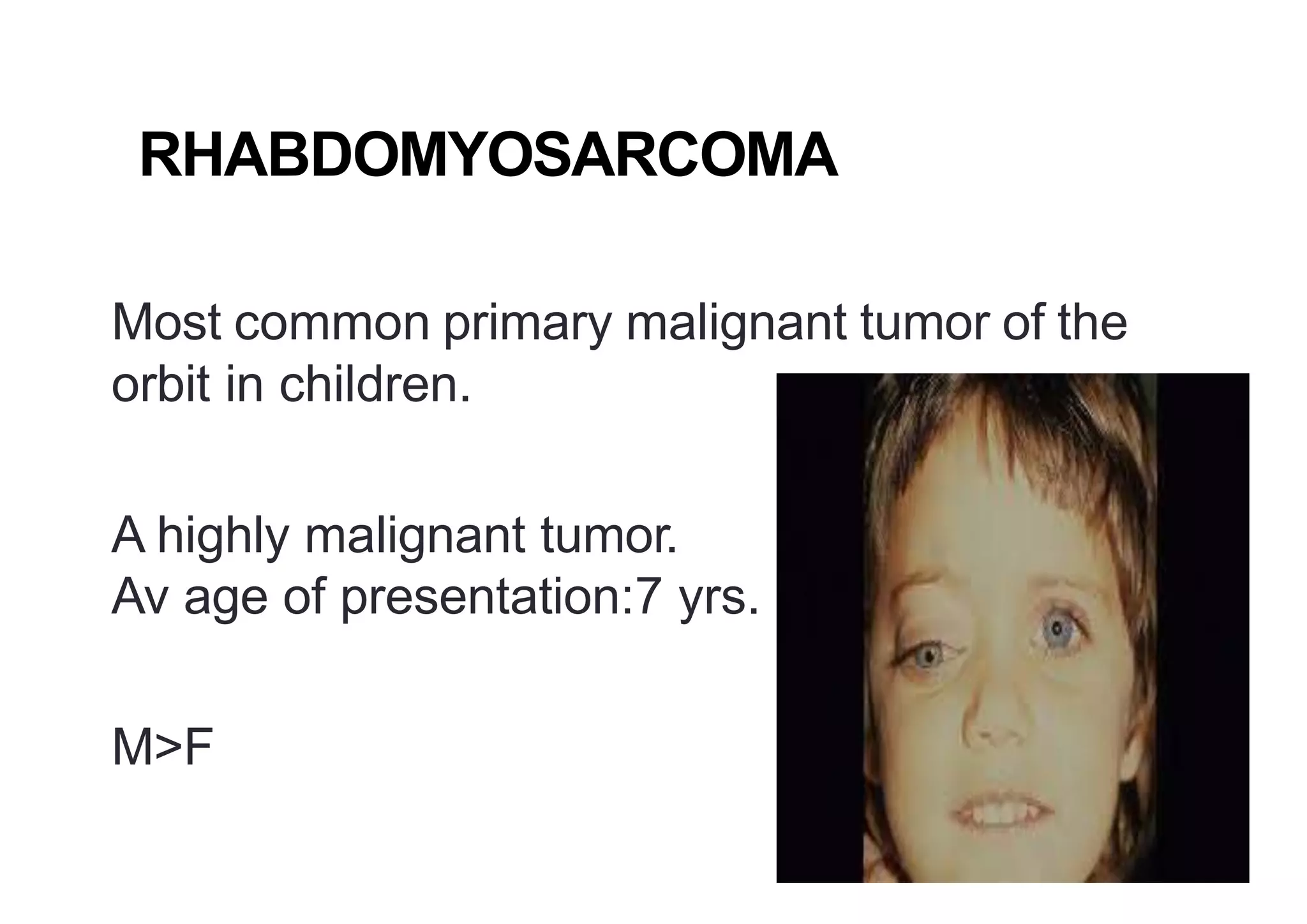 RHABDOMYOSARCOMA

Most common primary malignant tumor of the orbit in children.

A highly malignant tumor.
Av age of presentation:7 yrs.

M>F